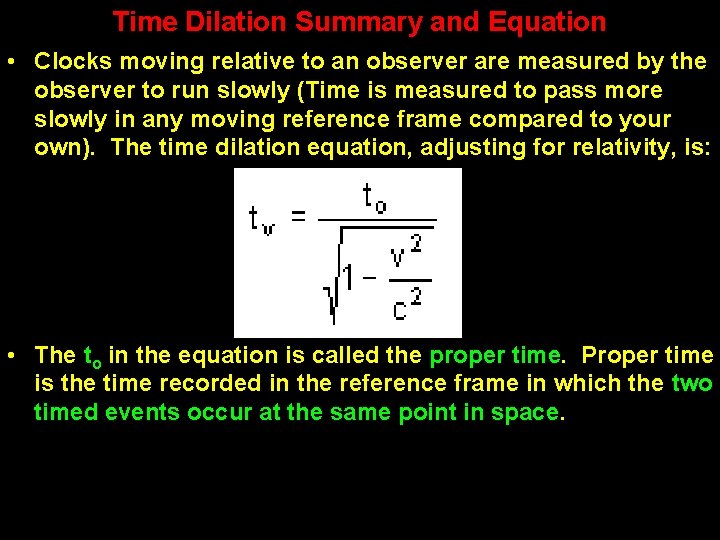 Time Dilation Summary and Equation

• Clocks moving relative to an observer are measured by the observer to run slowly (Time is measured to pass more slowly in any moving reference frame compared to your own). The time dilation equation, adjusting for relativity, is:

$t_v = \frac{t_o}{\sqrt{1 - \frac{v^2}{c^2}}}$

• The $t_o$ in the equation is called the proper time. Proper time is the time recorded in the reference frame in which the two timed events occur at the same point in space.